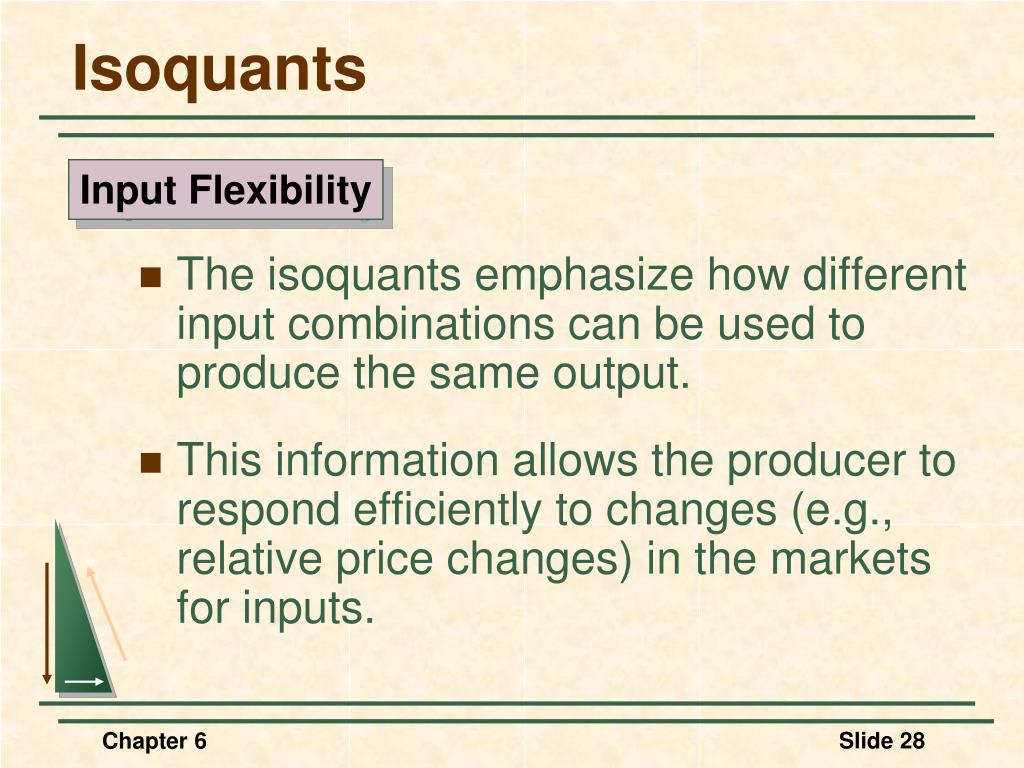 Isoquants

Input Flexibility

The isoquants emphasize how different input combinations can be used to produce the same output.

This information allows the producer to respond efficiently to changes (e.g., relative price changes) in the markets for inputs.

Chapter 6

Slide 28